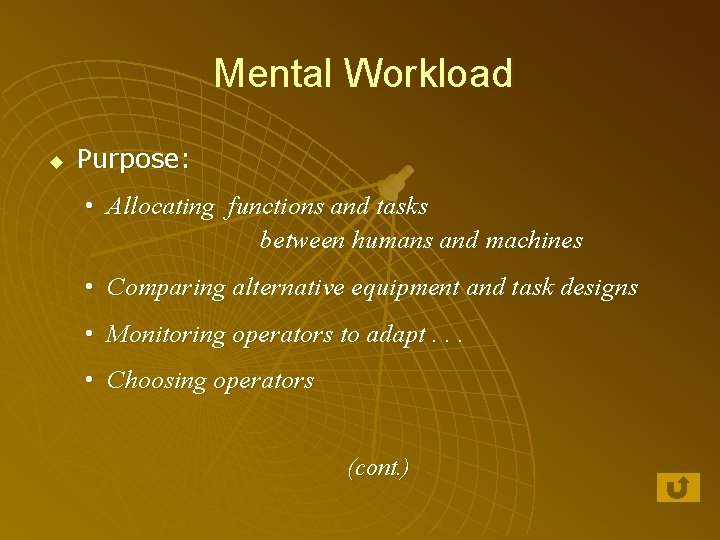 Mental Workload

◆ Purpose:

• Allocating functions and tasks between humans and machines

• Comparing alternative equipment and task designs

• Monitoring operators to adapt . . .

• Choosing operators

(cont.)